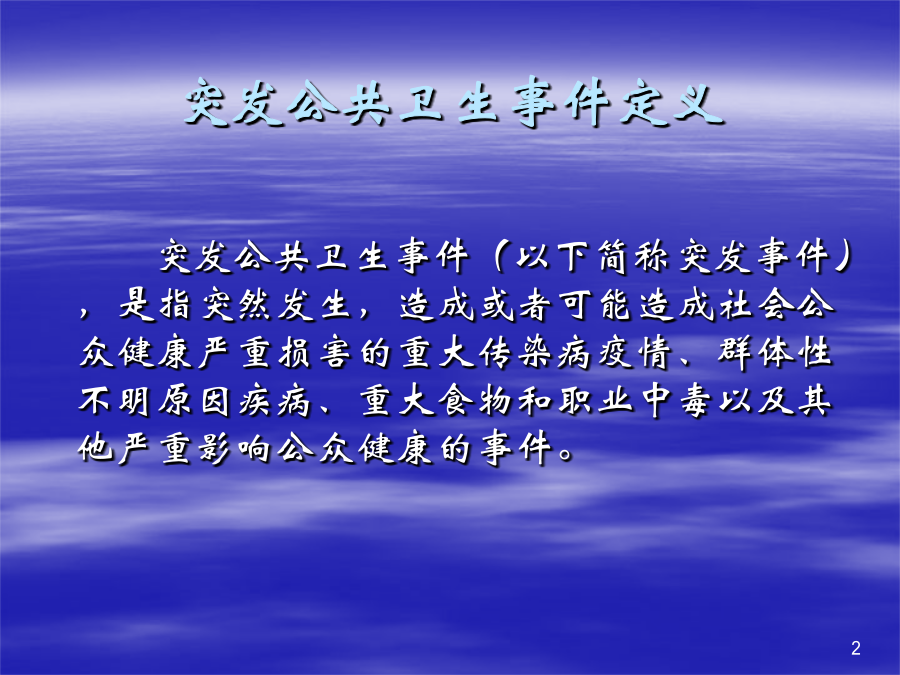 突发公共卫生事件定义

突发公共卫生事件（以下简称突发事件），是指突然发生，造成或者可能造成社会公众健康严重损害的重大传染病疫情、群体性不明原因疾病、重大食物和职业中毒以及其他严重影响公众健康的事件。

2